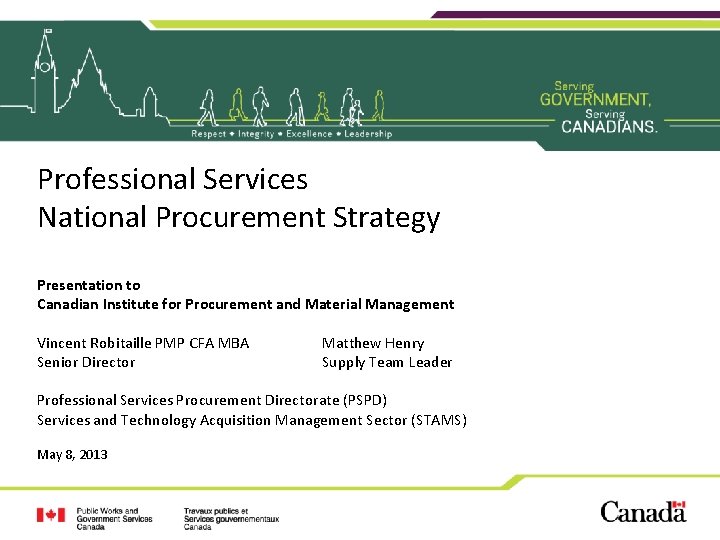 Respect • Integrity • Excellence • Leadership

Serving GOVERNMENT, Serving CANADIANS.

Professional Services
National Procurement Strategy

Presentation to
Canadian Institute for Procurement and Material Management

Vincent Robitaille PMP CFA MBA
Senior Director

Matthew Henry
Supply Team Leader

Professional Services Procurement Directorate (PSPD)
Services and Technology Acquisition Management Sector (STAMS)

May 8, 2013

Public Works and Government Services Canada

Travaux publics et Services gouvernementaux Canada

Canada